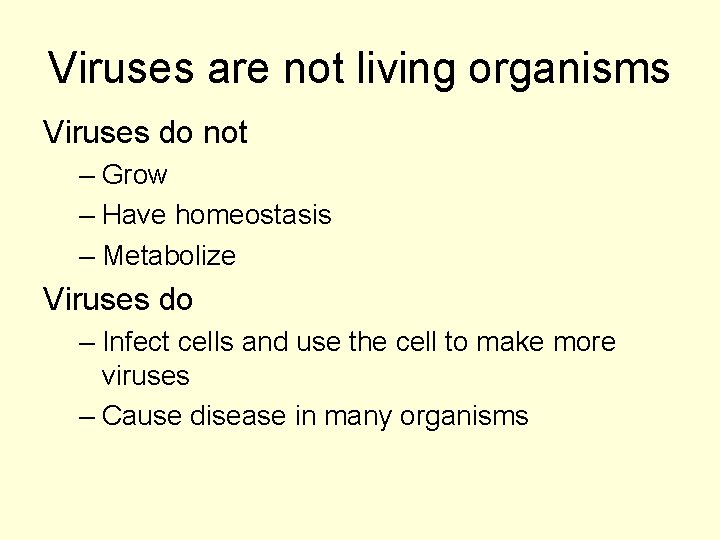 Viruses are not living organisms

Viruses do not

– Grow

– Have homeostasis

– Metabolize

Viruses do

– Infect cells and use the cell to make more viruses

– Cause disease in many organisms